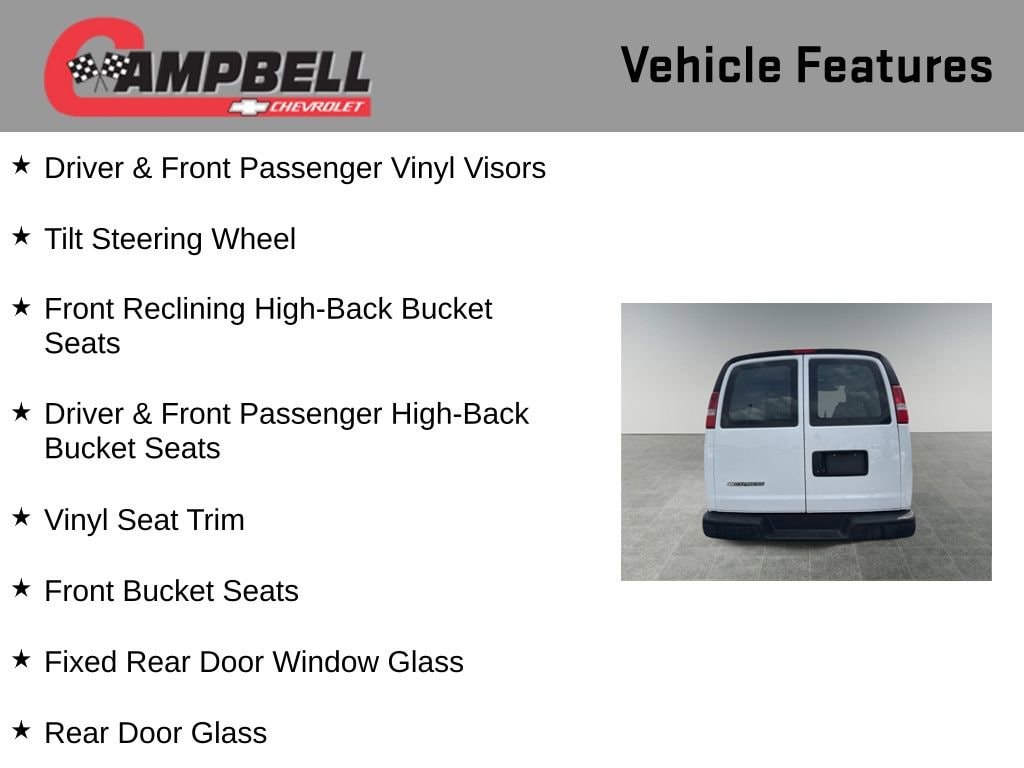 CAMPBELL
CHEVROLET

Vehicle Features

★ Driver & Front Passenger Vinyl Visors

★ Tilt Steering Wheel

★ Front Reclining High-Back Bucket Seats

★ Driver & Front Passenger High-Back Bucket Seats

★ Vinyl Seat Trim

★ Front Bucket Seats

★ Fixed Rear Door Window Glass

★ Rear Door Glass